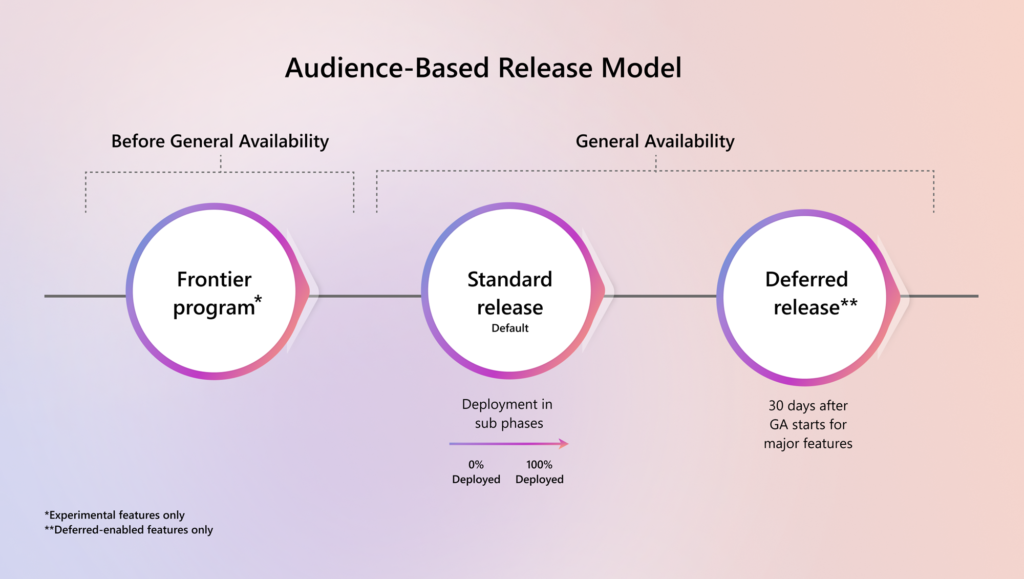 Audience-Based Release Model

Before General Availability

General Availability

Frontier program*

Standard release
Default

Deferred release**

Deployment in sub phases

0%
Deployed

100%
Deployed

30 days after GA starts for major features

*Experimental features only
**Deferred-enabled features only